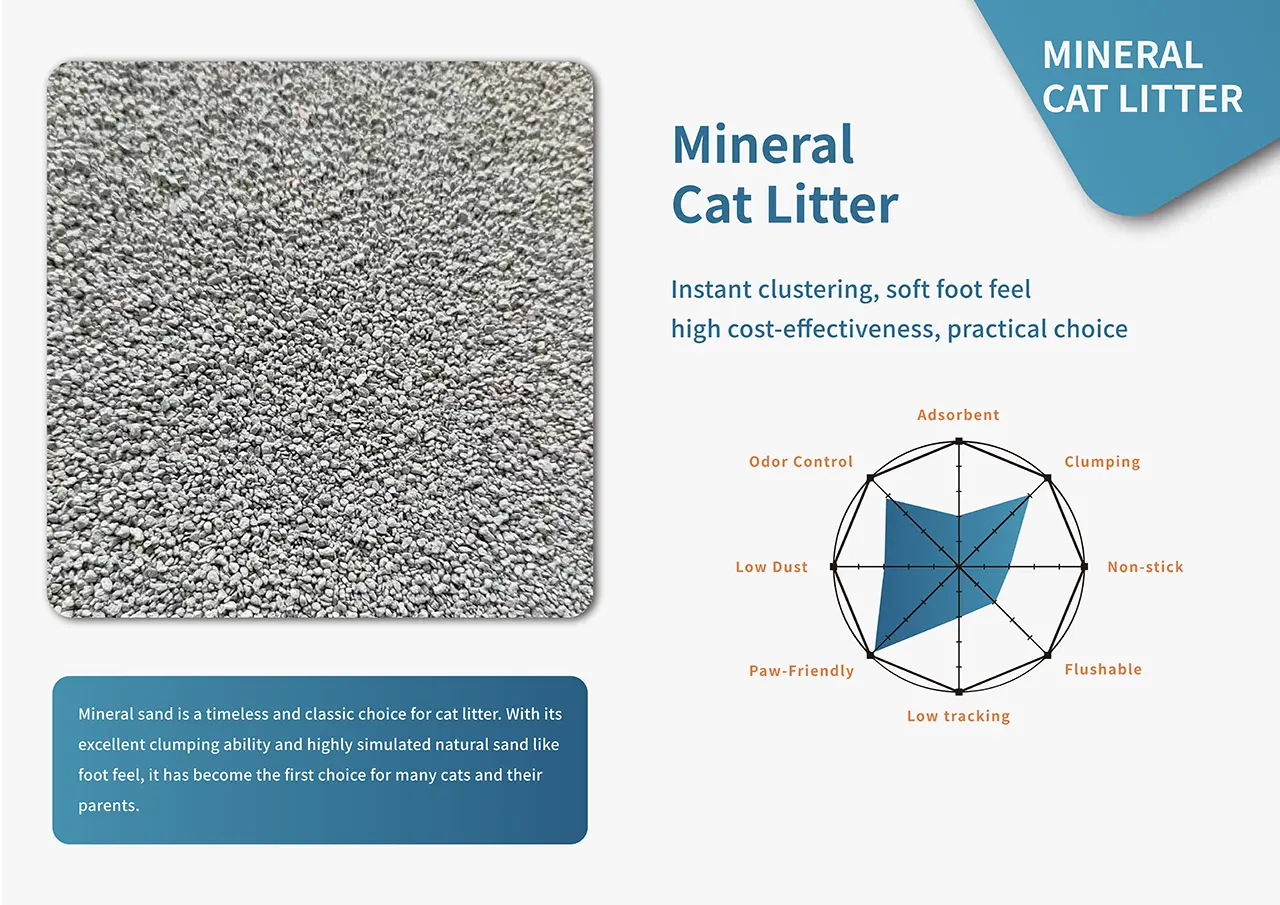 MINERAL CAT LITTER

Mineral Cat Litter

Instant clustering, soft foot feel
high cost-effectiveness, practical choice

Adsorbent
Clumping
Non-stick
Flushable
Low tracking
Paw-Friendly
Low Dust
Odor Control

Mineral sand is a timeless and classic choice for cat litter. With its excellent clumping ability and highly simulated natural sand like foot feel, it has become the first choice for many cats and their parents.